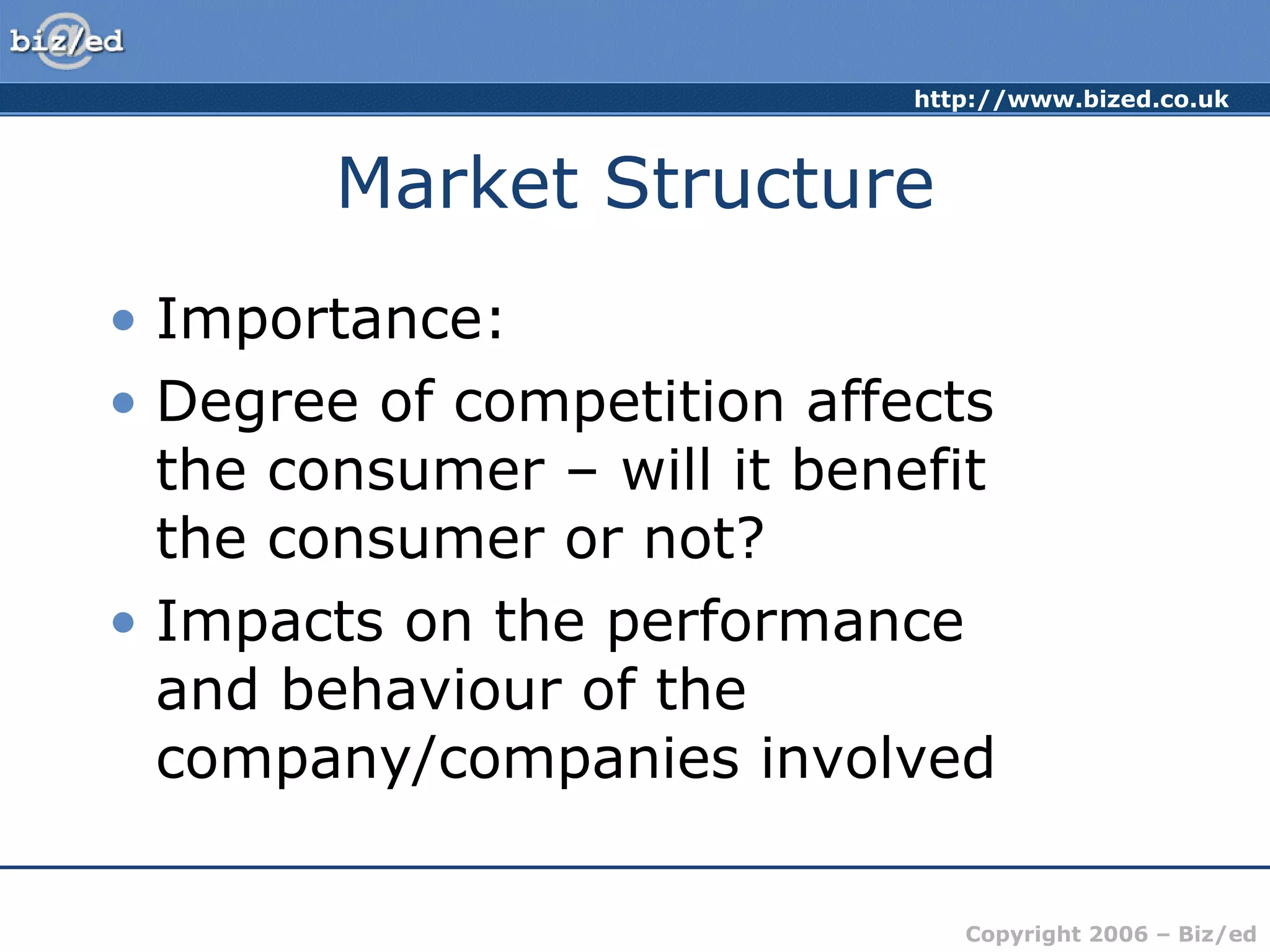 biz/ed

http://www.bized.co.uk

Market Structure

• Importance:
• Degree of competition affects the consumer – will it benefit the consumer or not?
• Impacts on the performance and behaviour of the company/companies involved

Copyright 2006 – Biz/ed